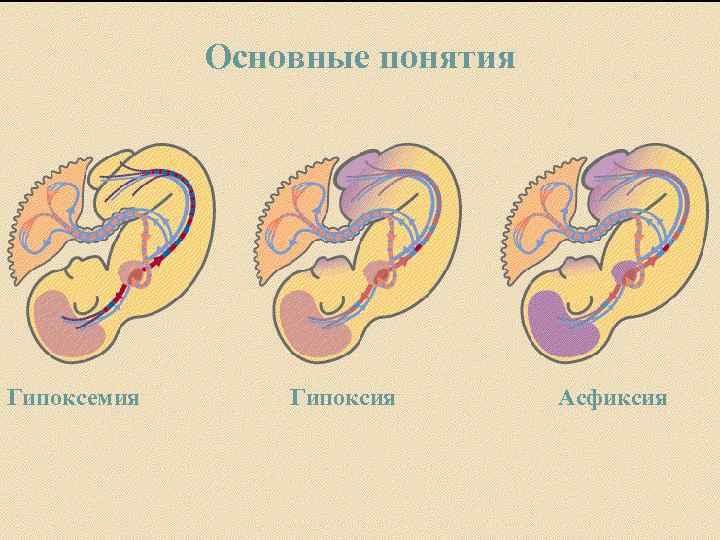 Основные понятия

Гипоксемия

Гипоксия

Асфиксия